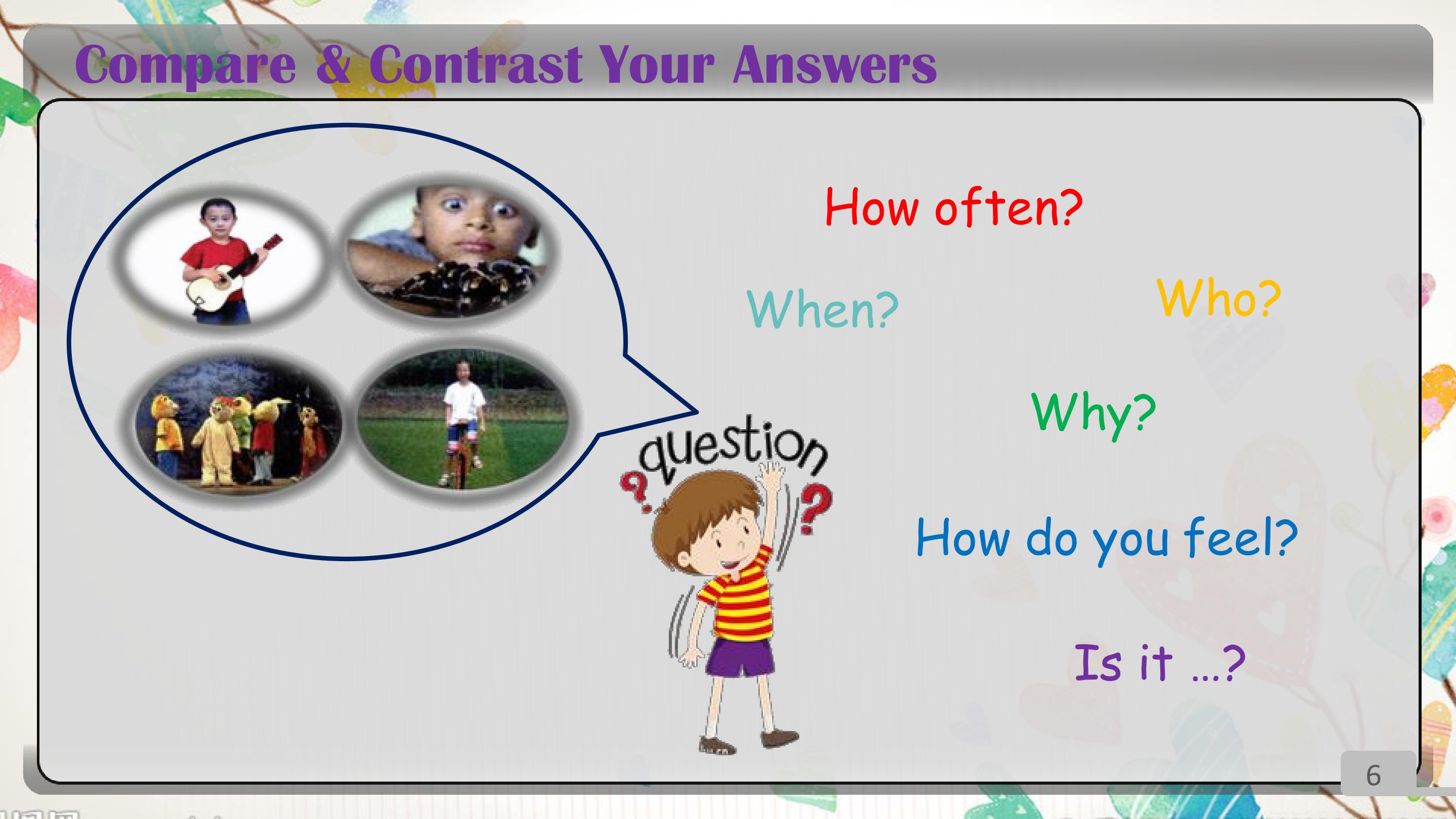 Compare & Contrast Your Answers

How often?

When?

Who?

Why?

question

How do you feel?

Is it ...?

6